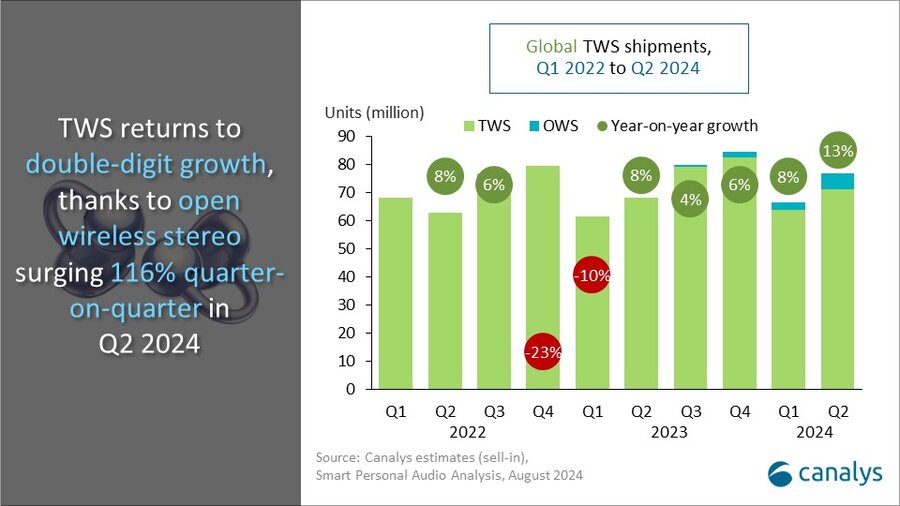 TWS returns to double-digit growth, thanks to open wireless stereo surging 116% quarter-on-quarter in Q2 2024

Global TWS shipments, Q1 2022 to Q2 2024

Units (million)

TWS OWS Year-on-year growth

90
80
70
60
50
40
30
20
10
0

8%
6%
-23%
-10%
8%
4%
6%
8%
13%

Q1 Q2 Q3 Q4 Q1 Q2 Q3 Q4 Q1 Q2
2022 2023 2024

Source: Canalys estimates (sell-in), Smart Personal Audio Analysis, August 2024

canalys